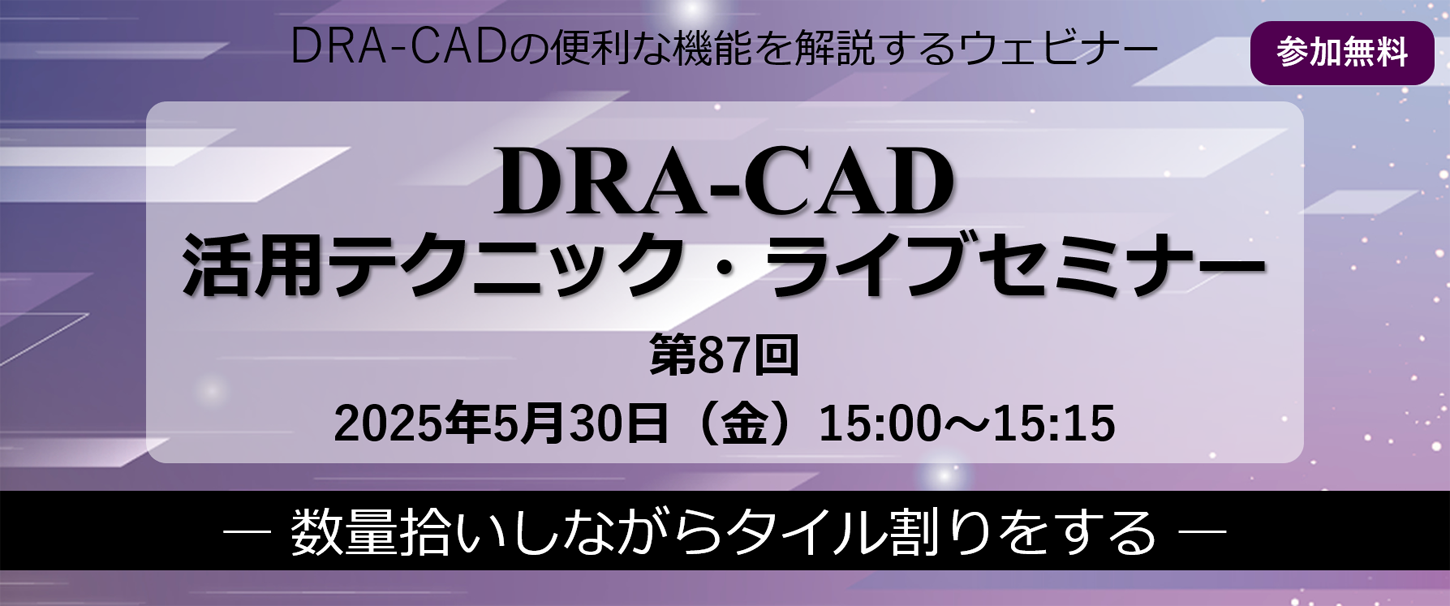 DRA-CADの便利な機能を解説するウェビナー

参加無料

DRA-CAD
活用テクニック・ライブセミナー

第87回

2025年5月30日（金）15:00～15:15

― 数量拾いしながらタイル割りをする ―